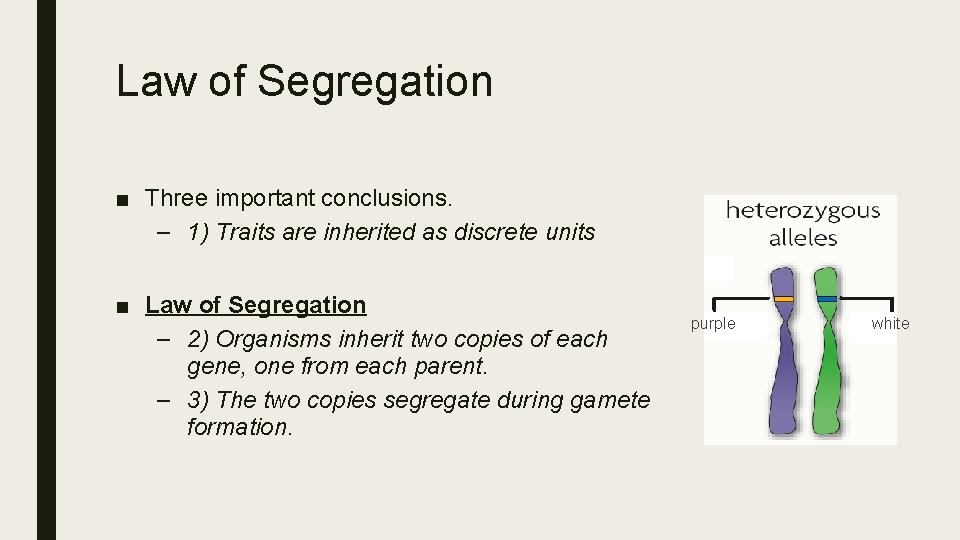 Law of Segregation

■ Three important conclusions.
– 1) Traits are inherited as discrete units

■ Law of Segregation
– 2) Organisms inherit two copies of each gene, one from each parent.
– 3) The two copies segregate during gamete formation.

heterozygous alleles

purple

white